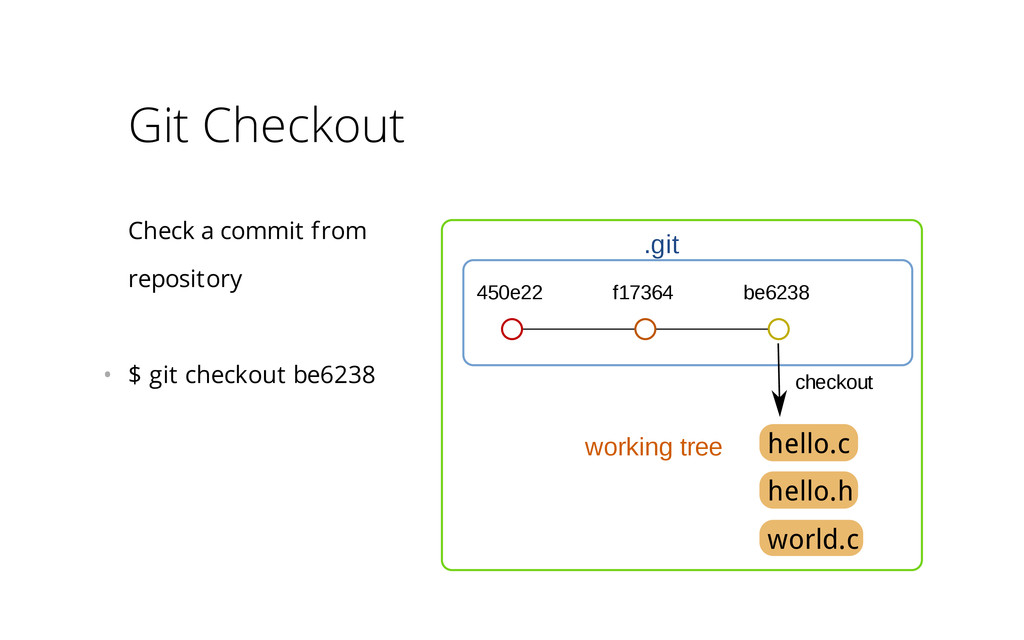 Git Checkout

Check a commit from repository

• $ git checkout be6238

.git

450e22 f17364 be6238

checkout

working tree

hello.c

hello.h

world.c